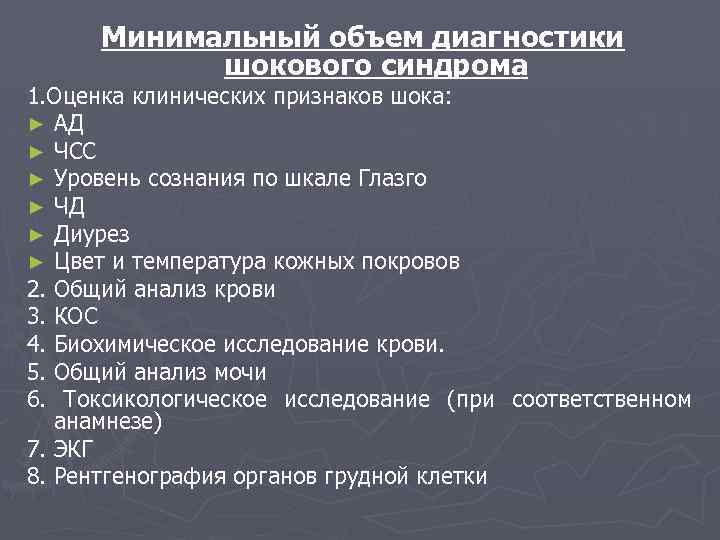 Минимальный объем диагностики шокового синдрома

1.Оценка клинических признаков шока:
► АД
► ЧСС
► Уровень сознания по шкале Глазго
► ЧД
► Диурез
► Цвет и температура кожных покровов
2. Общий анализ крови
3. КОС
4. Биохимическое исследование крови.
5. Общий анализ мочи
6. Токсикологическое исследование (при соответственном анамнезе)
7. ЭКГ
8. Рентгенография органов грудной клетки